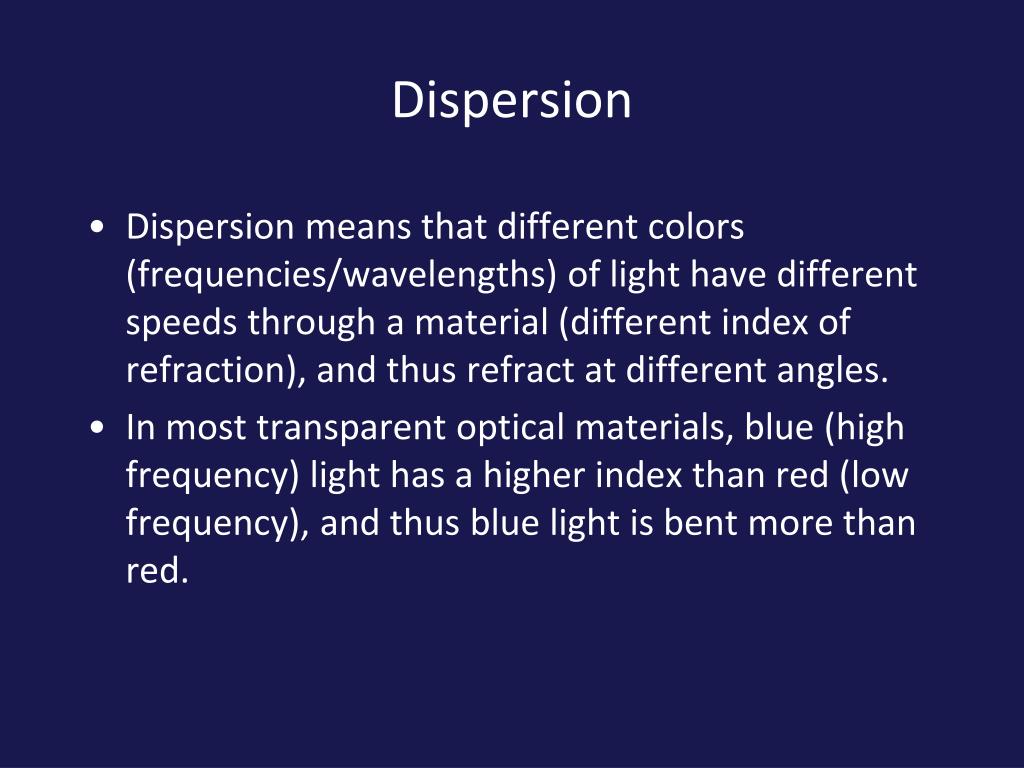 Dispersion

• Dispersion means that different colors (frequencies/wavelengths) of light have different speeds through a material (different index of refraction), and thus refract at different angles.
• In most transparent optical materials, blue (high frequency) light has a higher index than red (low frequency), and thus blue light is bent more than red.